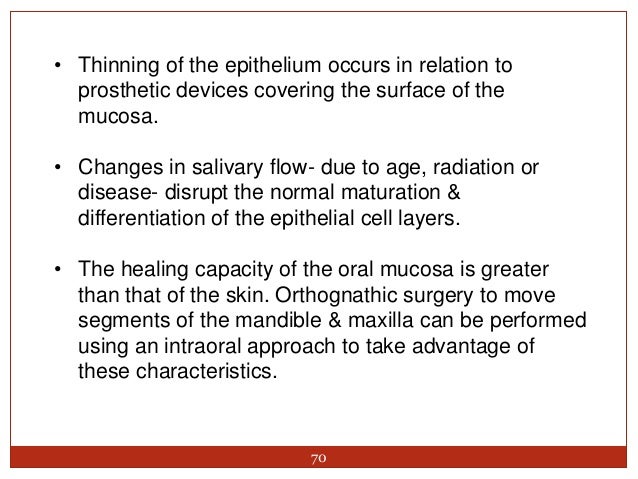 • Thinning of the epithelium occurs in relation to prosthetic devices covering the surface of the mucosa.

• Changes in salivary flow- due to age, radiation or disease- disrupt the normal maturation & differentiation of the epithelial cell layers.

• The healing capacity of the oral mucosa is greater than that of the skin. Orthognathic surgery to move segments of the mandible & maxilla can be performed using an intraoral approach to take advantage of these characteristics.

70